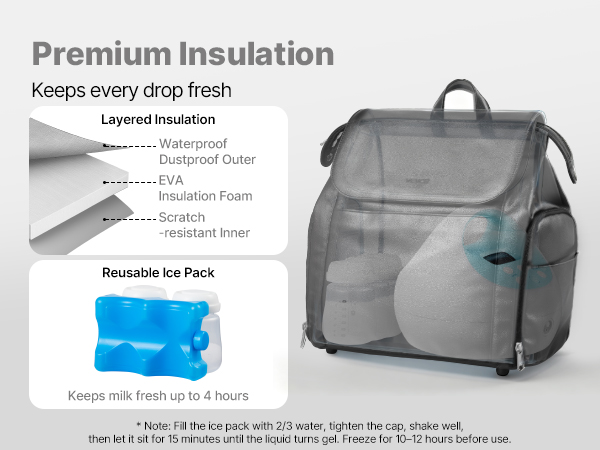 Premium Insulation

Keeps every drop fresh

Layered Insulation

Waterproof Dustproof Outer

EVA Insulation Foam

Scratch -resistant Inner

Reusable Ice Pack

Keeps milk fresh up to 4 hours

* Note: Fill the ice pack with 2/3 water, tighten the cap, shake well, then let it sit for 15 minutes until the liquid turns gel. Freeze for 10–12 hours before use.